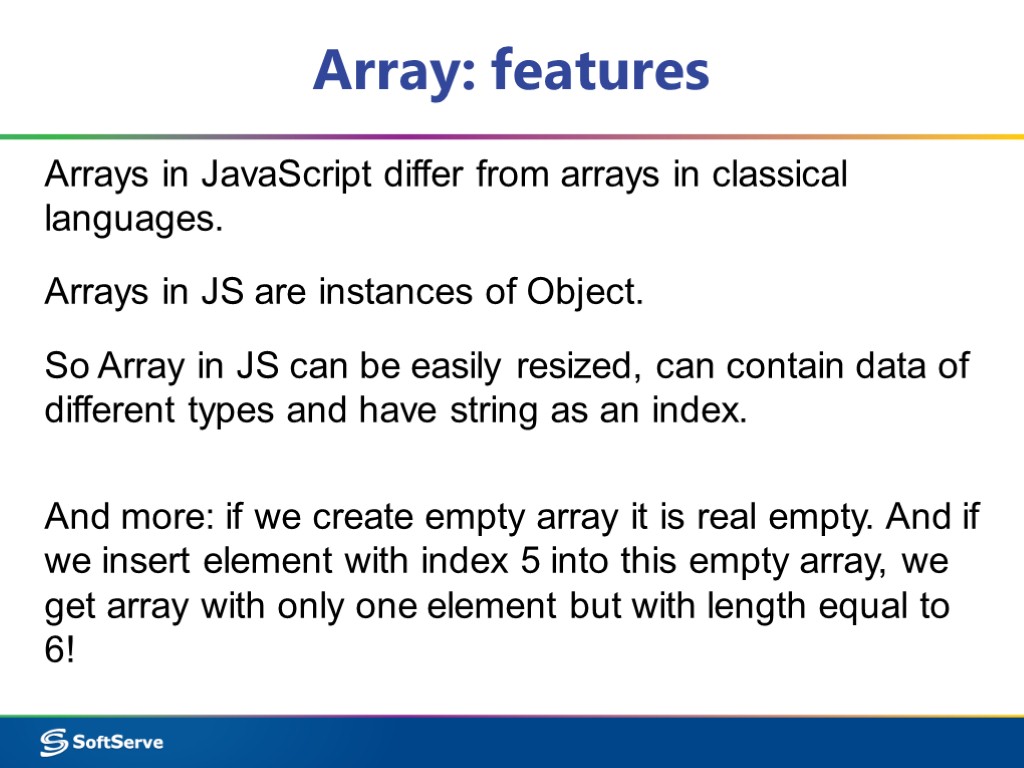 Array: features

Arrays in JavaScript differ from arrays in classical languages.

Arrays in JS are instances of Object.

So Array in JS can be easily resized, can contain data of different types and have string as an index.

And more: if we create empty array it is real empty. And if we insert element with index 5 into this empty array, we get array with only one element but with length equal to 6!

SoftServe